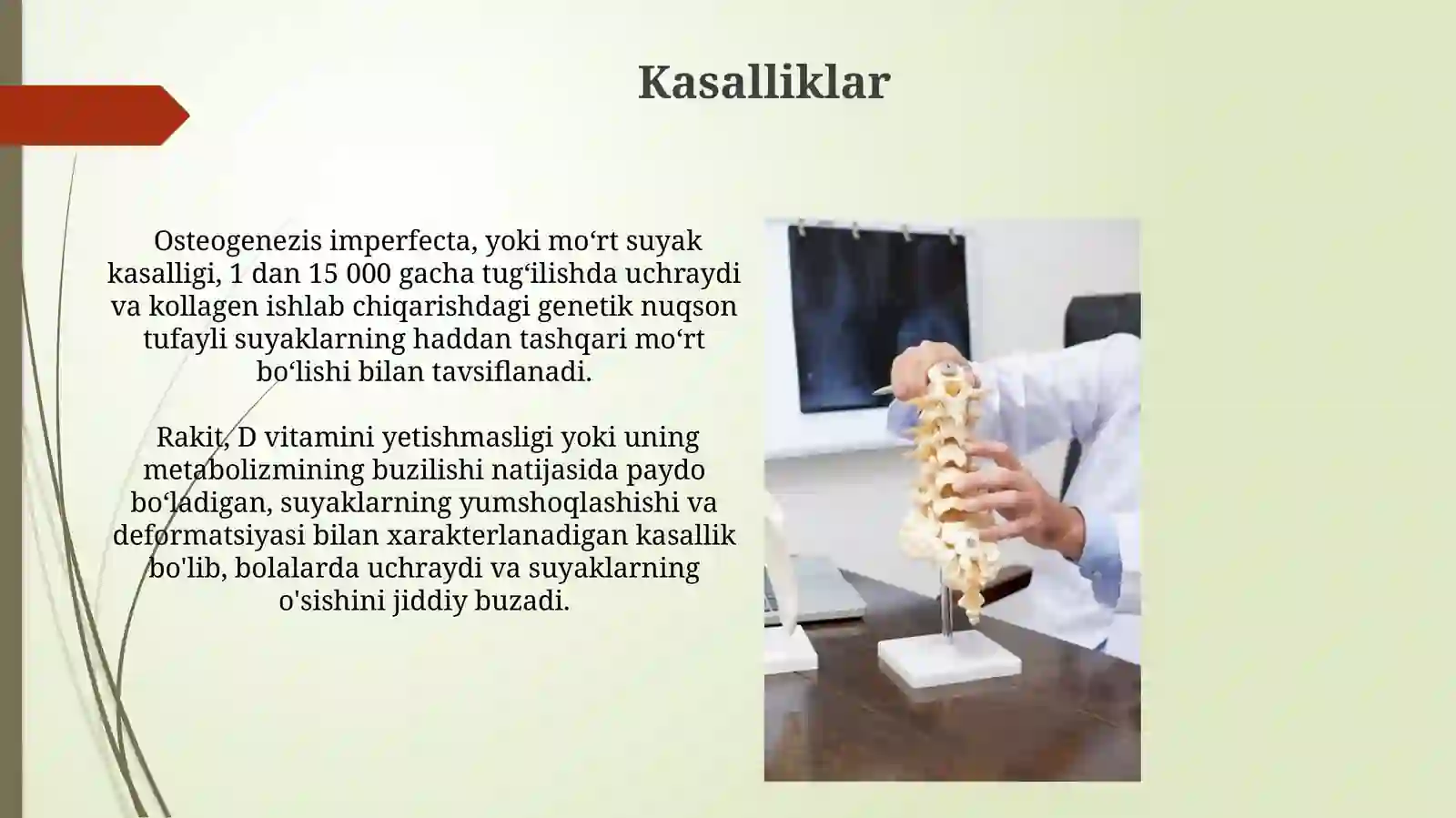 Kasalliklar

Osteogenezis imperfecta, yoki mo‘rt suyak kasalligi, 1 dan 15 000 gacha tug‘ilishda uchraydi va kollagen ishlab chiqarishdagi genetik nuqson tufayli suyaklarning haddan tashqari mo‘rt bo‘lishi bilan tavsiflanadi.

Rakit, D vitamini yetishmasligi yoki uning metabolizmining buzilishi natijasida paydo bo‘ladigan, suyaklarning yumshoqlashishi va deformatsiyasi bilan xarakterlanadigan kasallik bo'lib, bolalarda uchraydi va suyaklarning o'sishini jiddiy buzadi.